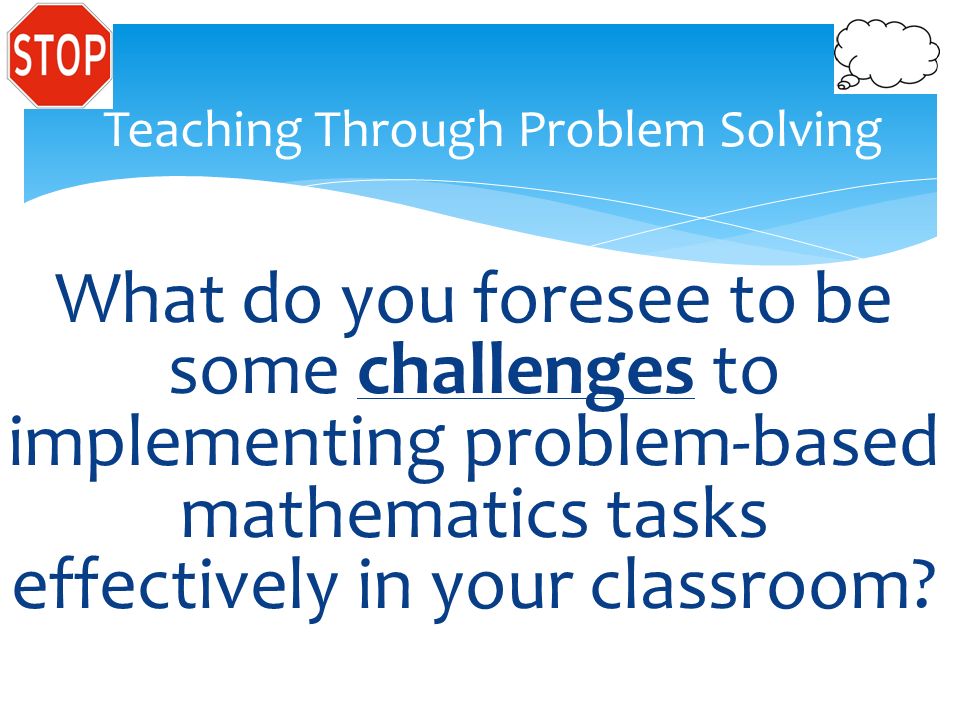 STOP

Teaching Through Problem Solving

What do you foresee to be some challenges to implementing problem-based mathematics tasks effectively in your classroom?